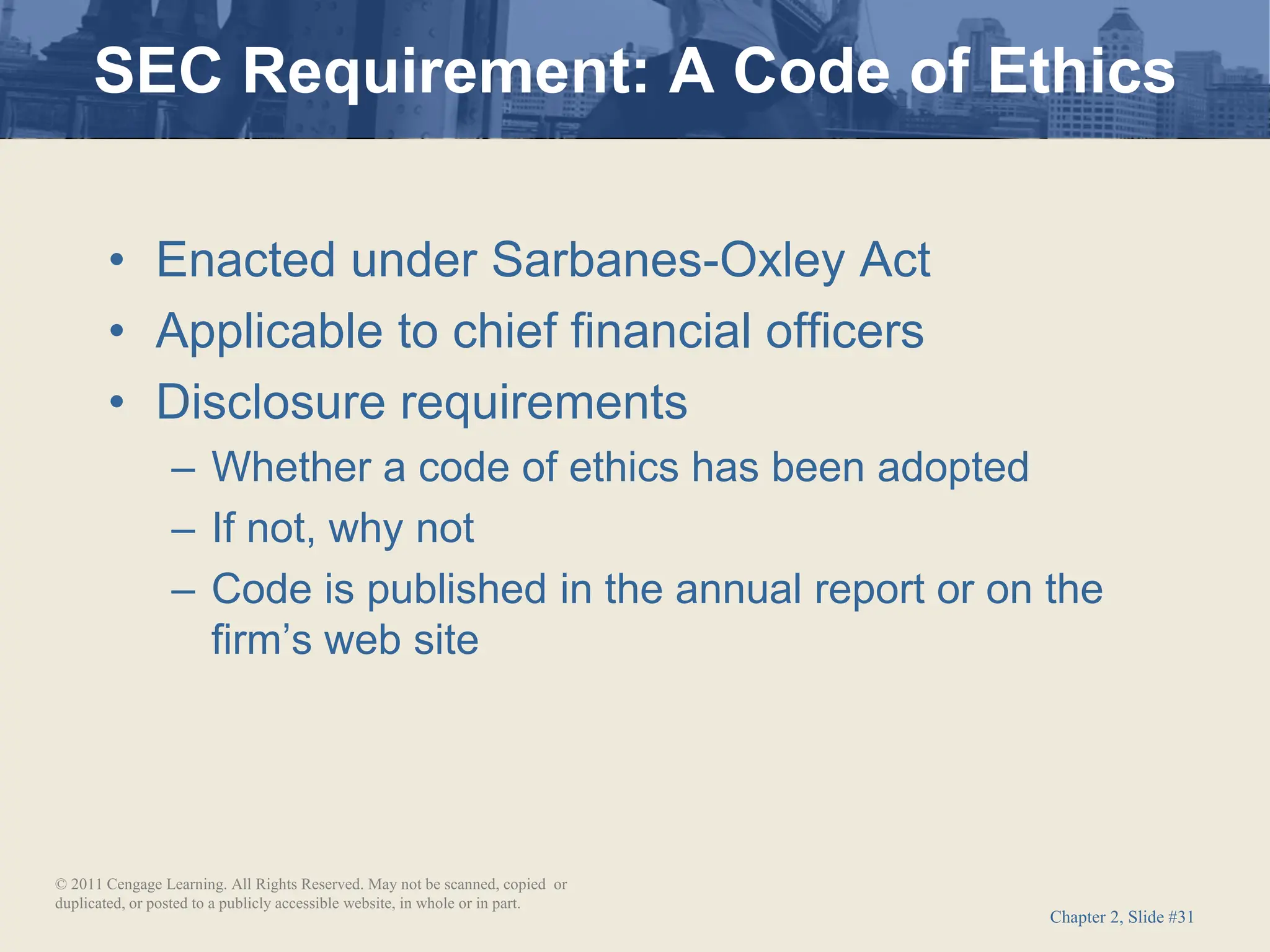 SEC Requirement: A Code of Ethics

• Enacted under Sarbanes-Oxley Act
• Applicable to chief financial officers
• Disclosure requirements
 – Whether a code of ethics has been adopted
 – If not, why not
 – Code is published in the annual report or on the firm's web site

© 2011 Cengage Learning. All Rights Reserved. May not be scanned, copied or duplicated, or posted to a publicly accessible website, in whole or in part.

Chapter 2, Slide #31